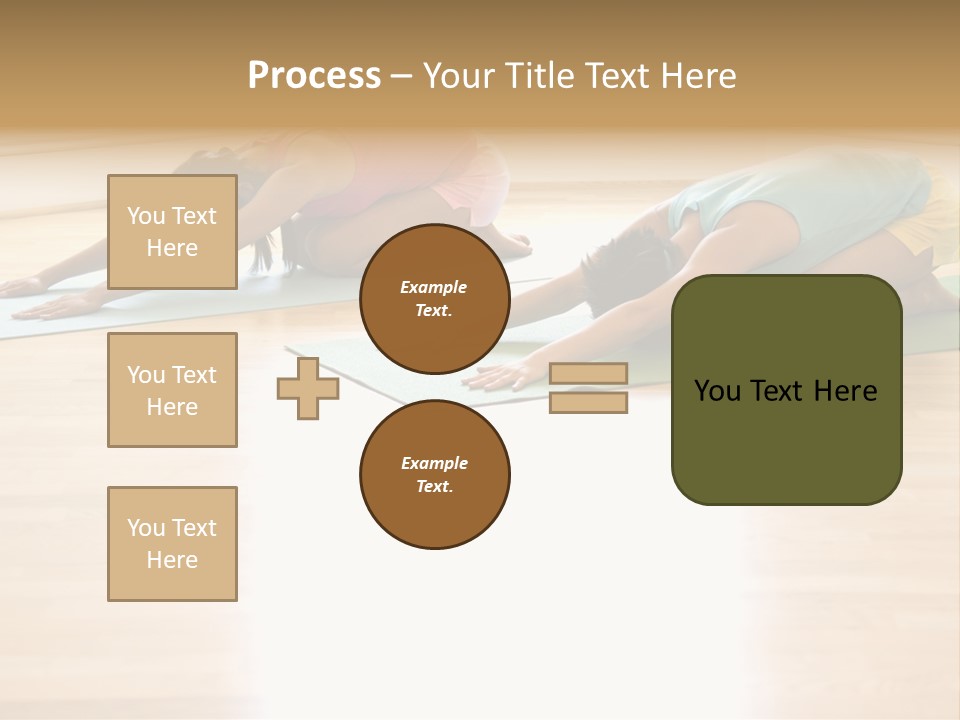 Process – Your Title Text Here

You Text Here

You Text Here

You Text Here

Example Text.

Example Text.

You Text Here